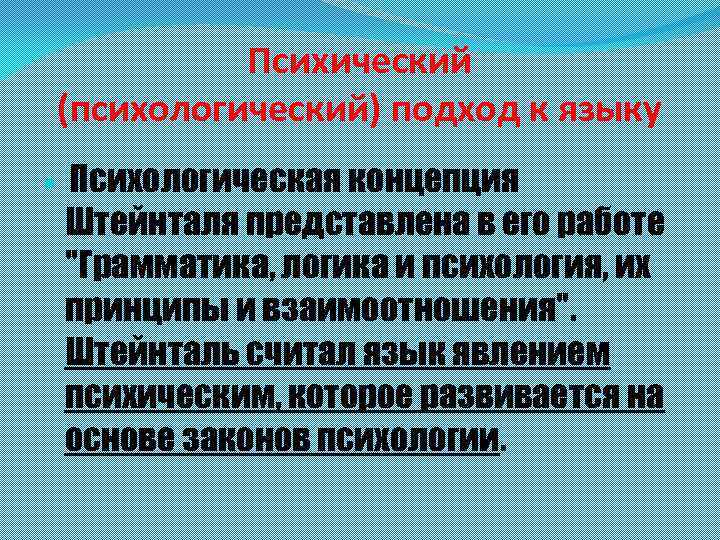 Психический (психологический) подход к языку

Психологическая концепция Штейнталя представлена в его работе "Грамматика, логика и психология, их принципы и взаимоотношения". Штейнталь считал язык явлением психическим, которое развивается на основе законов психологии.